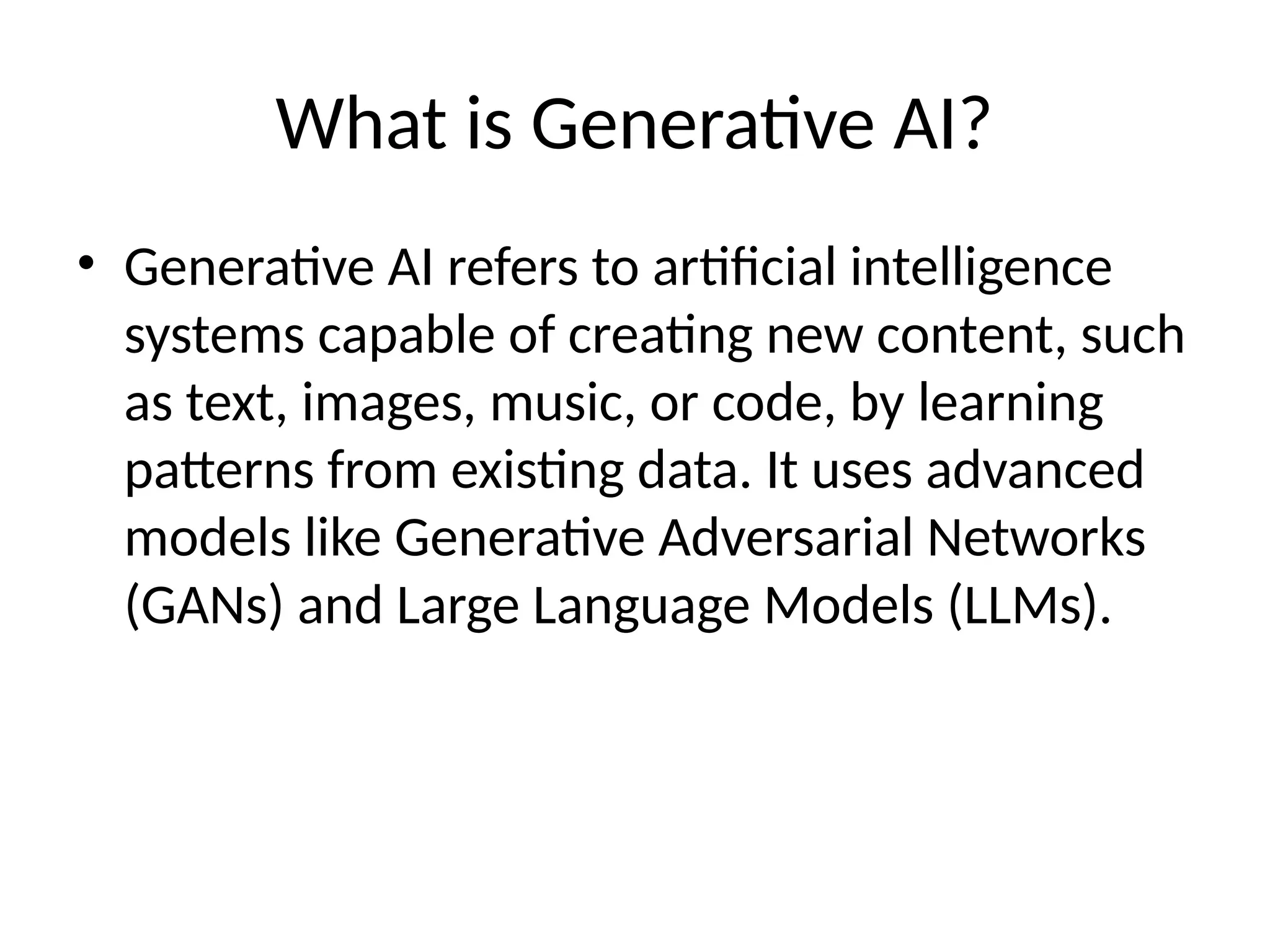 What is Generative AI?

• Generative AI refers to artificial intelligence systems capable of creating new content, such as text, images, music, or code, by learning patterns from existing data. It uses advanced models like Generative Adversarial Networks (GANs) and Large Language Models (LLMs).